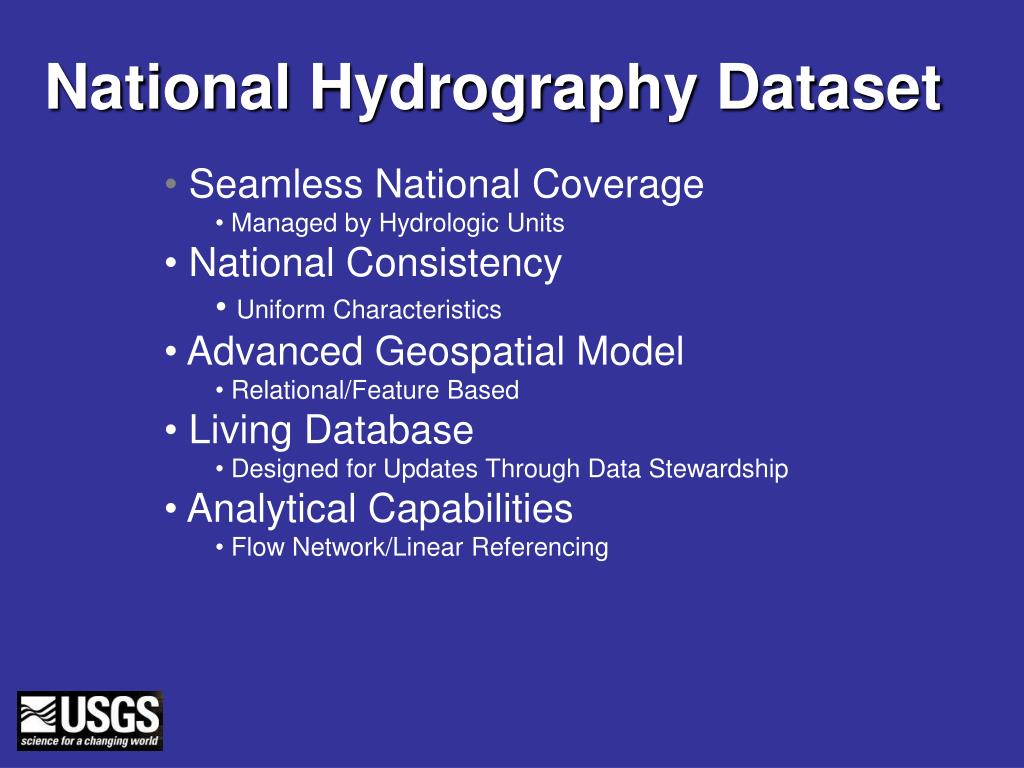 National Hydrography Dataset

• Seamless National Coverage
  • Managed by Hydrologic Units
• National Consistency
  • Uniform Characteristics
• Advanced Geospatial Model
  • Relational/Feature Based
• Living Database
  • Designed for Updates Through Data Stewardship
• Analytical Capabilities
  • Flow Network/Linear Referencing

USGS
science for a changing world